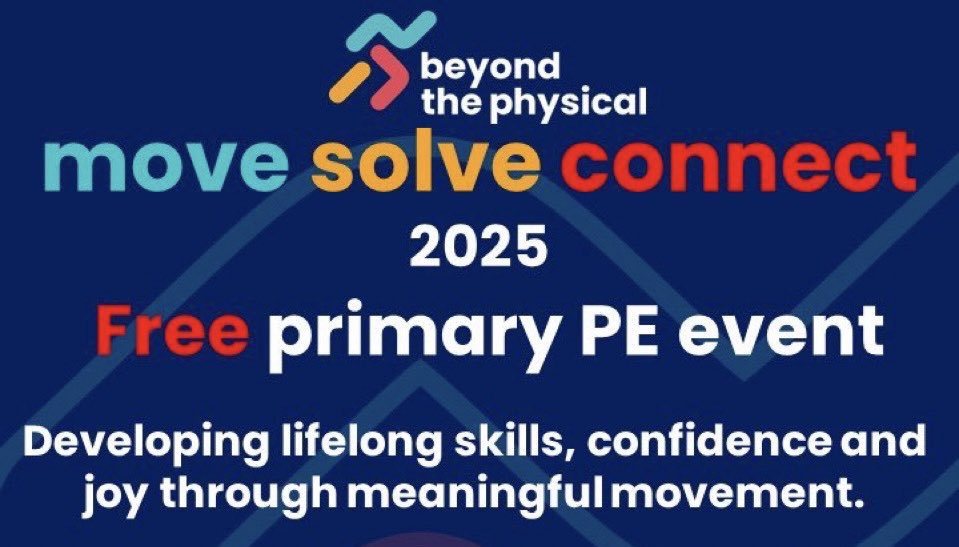 beyond the physical

move solve connect

2025

Free primary PE event

Developing lifelong skills, confidence and joy through meaningful movement.